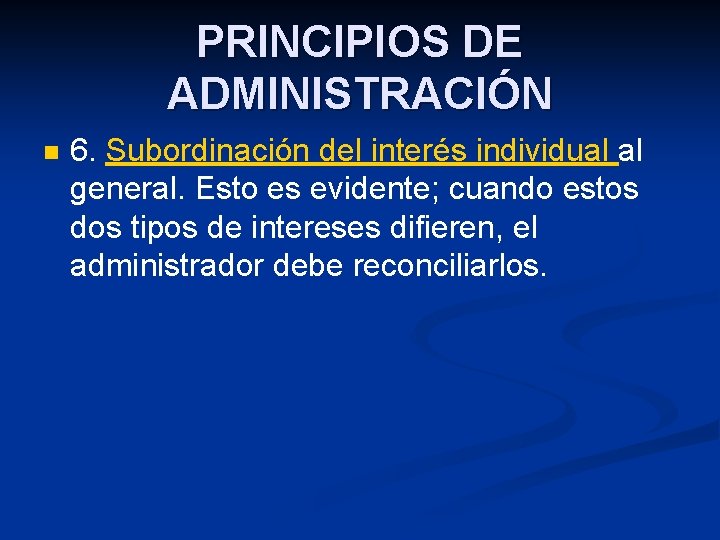 PRINCIPIOS DE ADMINISTRACIÓN

6. Subordinación del interés individual al general. Esto es evidente; cuando estos dos tipos de intereses difieren, el administrador debe reconciliarlos.